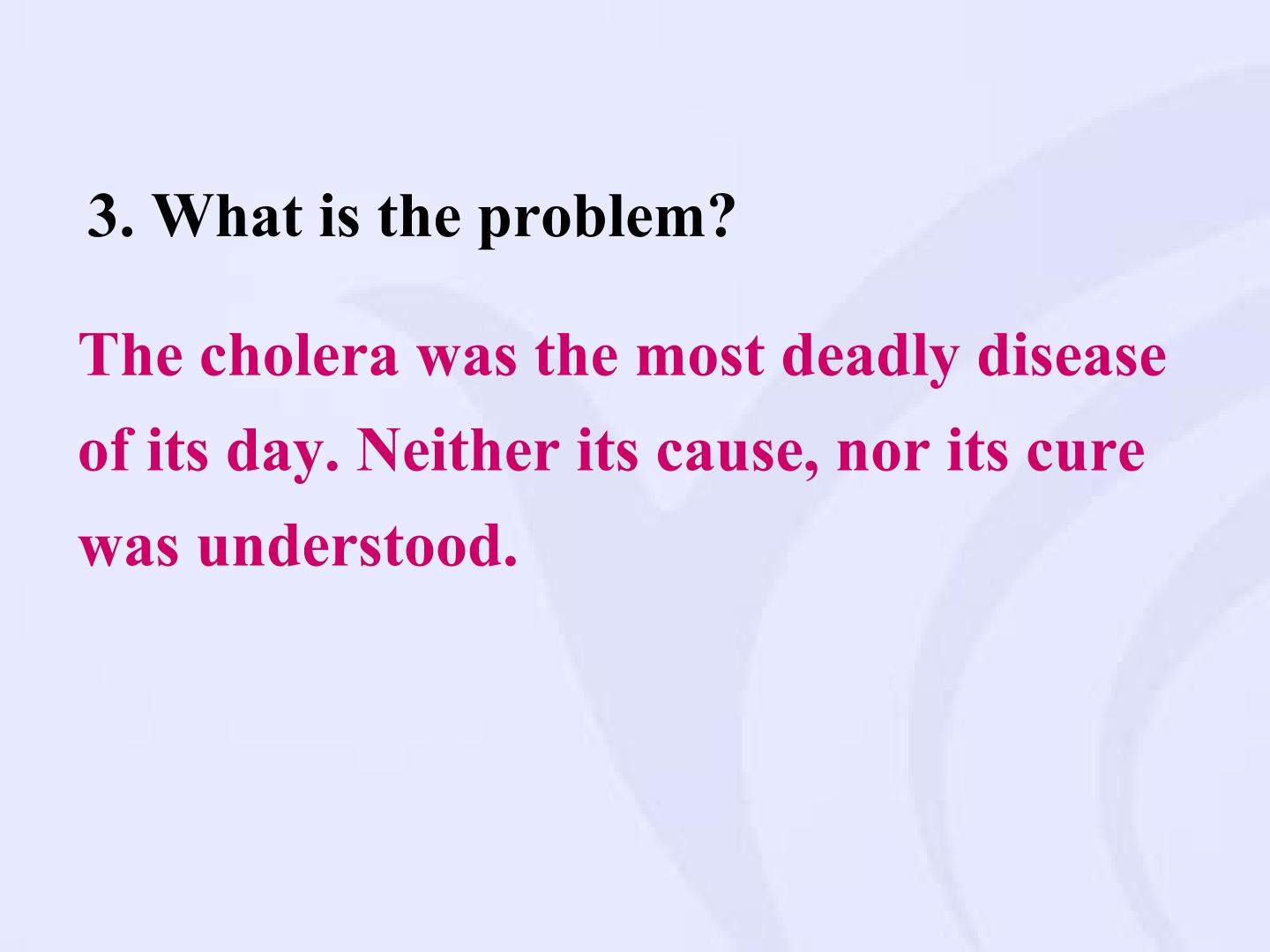 3. What is the problem?

The cholera was the most deadly disease of its day. Neither its cause, nor its cure was understood.